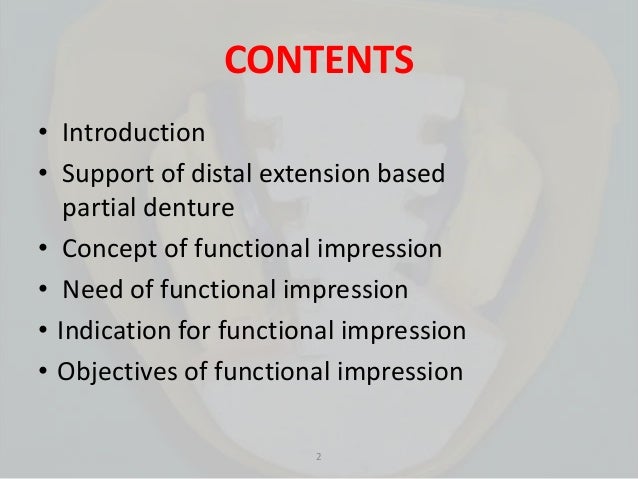 CONTENTS

• Introduction
• Support of distal extension based partial denture
• Concept of functional impression
• Need of functional impression
• Indication for functional impression
• Objectives of functional impression

2